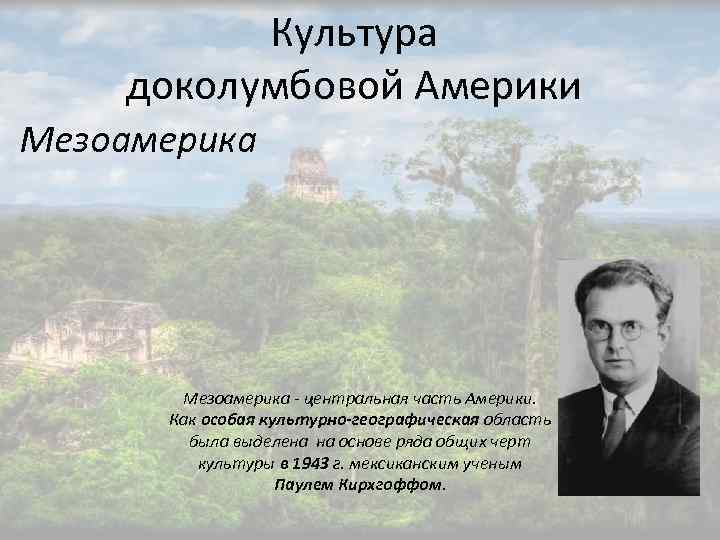 Культура доколумбовой Америки

Мезоамерика

Мезоамерика - центральная часть Америки. Как особая культурно-географическая область была выделена на основе ряда общих черт культуры в 1943 г. мексиканским ученым Паулем Кирхгоффом.